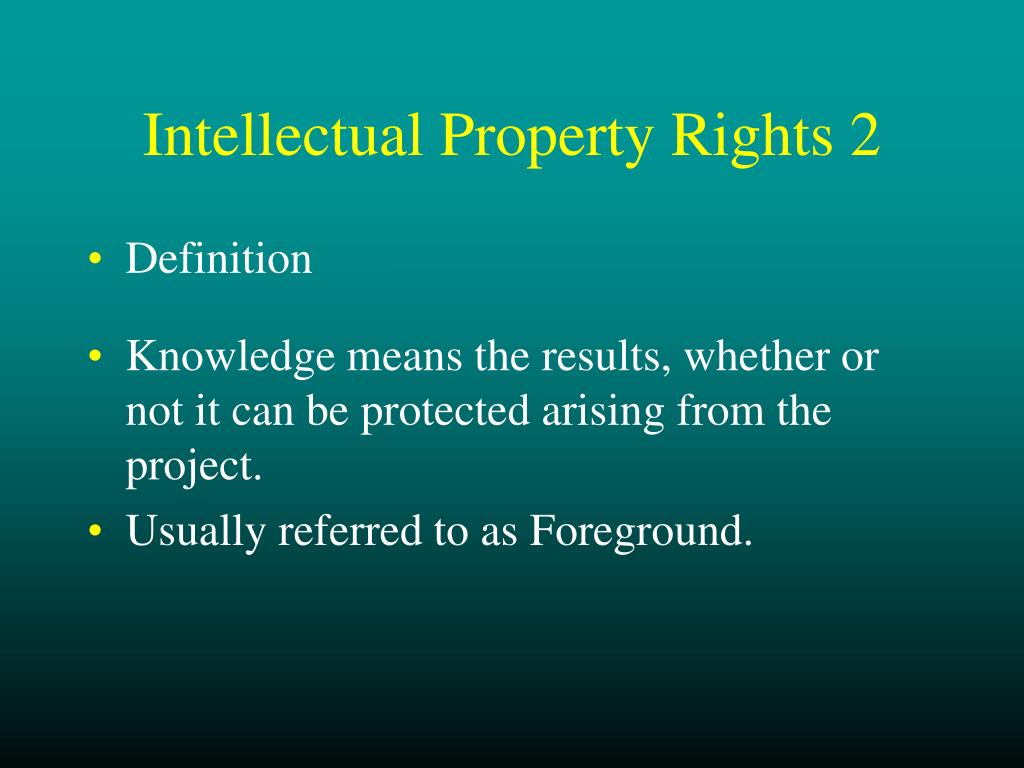 Intellectual Property Rights 2

• Definition

• Knowledge means the results, whether or not it can be protected arising from the project.

• Usually referred to as Foreground.